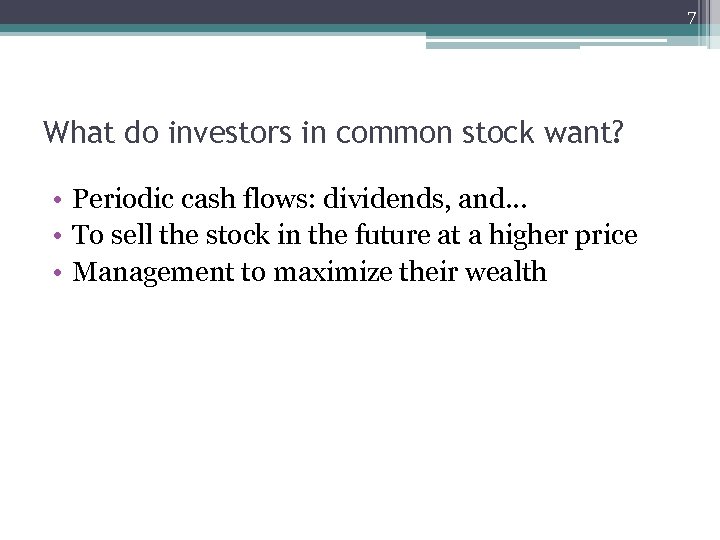 7

What do investors in common stock want?

• Periodic cash flows: dividends, and…
• To sell the stock in the future at a higher price
• Management to maximize their wealth